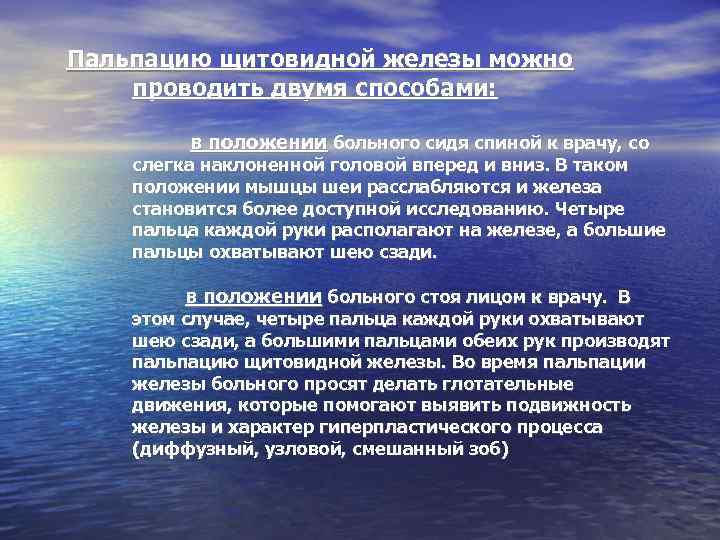 Пальпацию щитовидной железы можно проводить двумя способами:

в положении больного сидя спиной к врачу, со слегка наклоненной головой вперед и вниз. В таком положении мышцы шеи расслабляются и железа становится более доступной исследованию. Четыре пальца каждой руки располагают на железе, а большие пальцы охватывают шею сзади.

в положении больного стоя лицом к врачу. В этом случае, четыре пальца каждой руки охватывают шею сзади, а большими пальцами обеих рук производят пальпацию щитовидной железы. Во время пальпации железы больного просят делать глотательные движения, которые помогают выявить подвижность железы и характер гиперпластического процесса (диффузный, узловой, смешанный зоб)